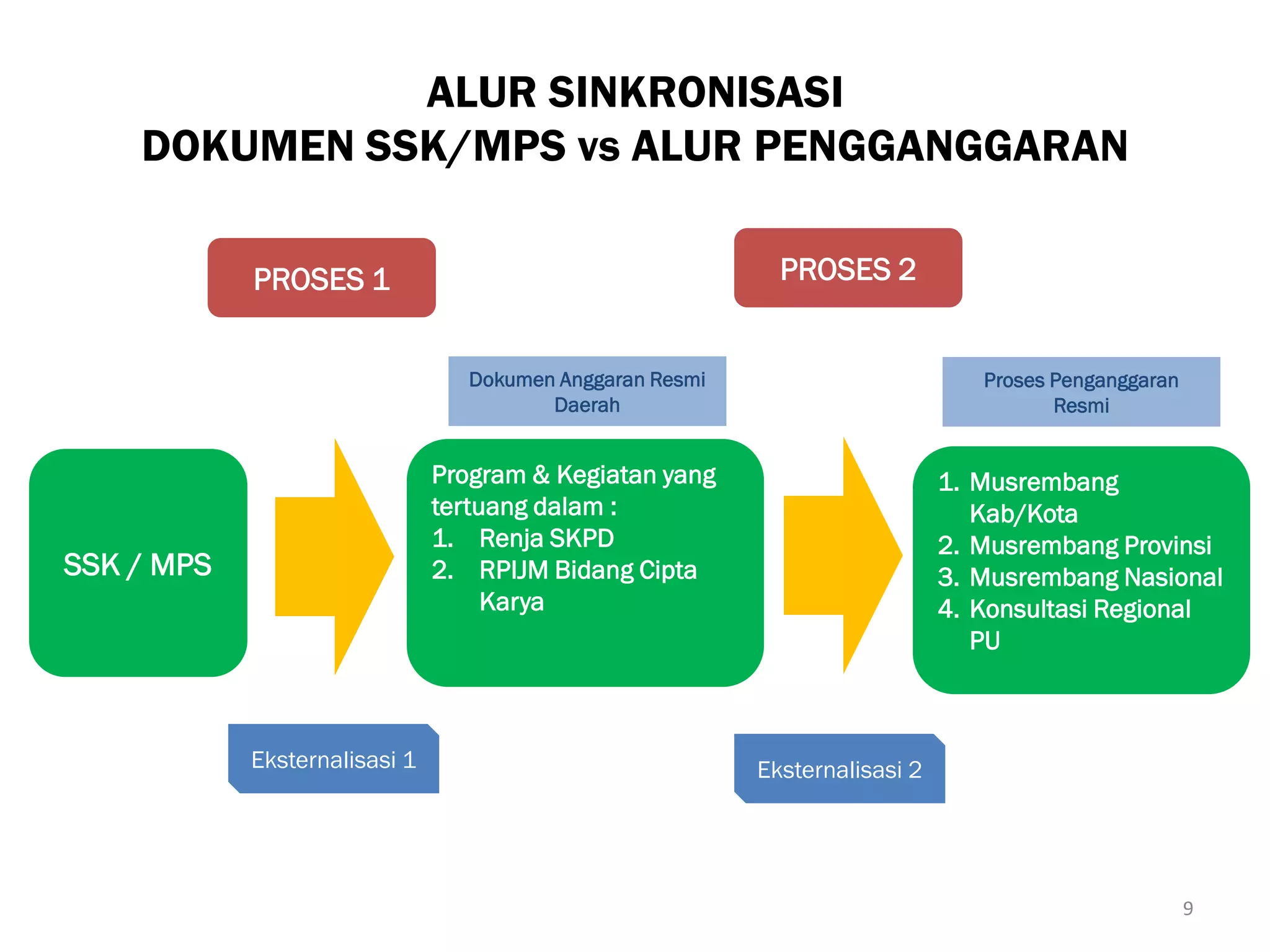 ALUR SINKRONISASI
DOKUMEN SSK/MPS vs ALUR PENGGANGGARAN

PROSES 1

PROSES 2

Dokumen Anggaran Resmi Daerah

Proses Penganggaran Resmi

SSK / MPS

Program & Kegiatan yang tertuang dalam :
1. Renja SKPD
2. RPIJM Bidang Cipta Karya

1. Musrembang Kab/Kota
2. Musrembang Provinsi
3. Musrembang Nasional
4. Konsultasi Regional PU

Eksternalisasi 1

Eksternalisasi 2

9